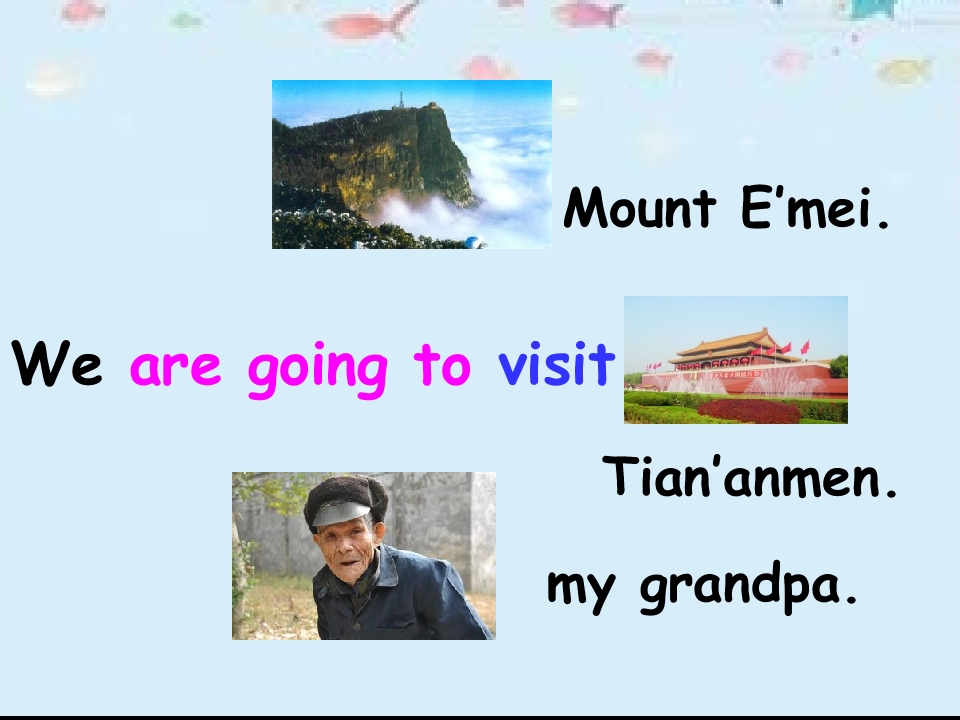 Mount E’mei.

We are going to visit

Tian’anmen.

my grandpa.